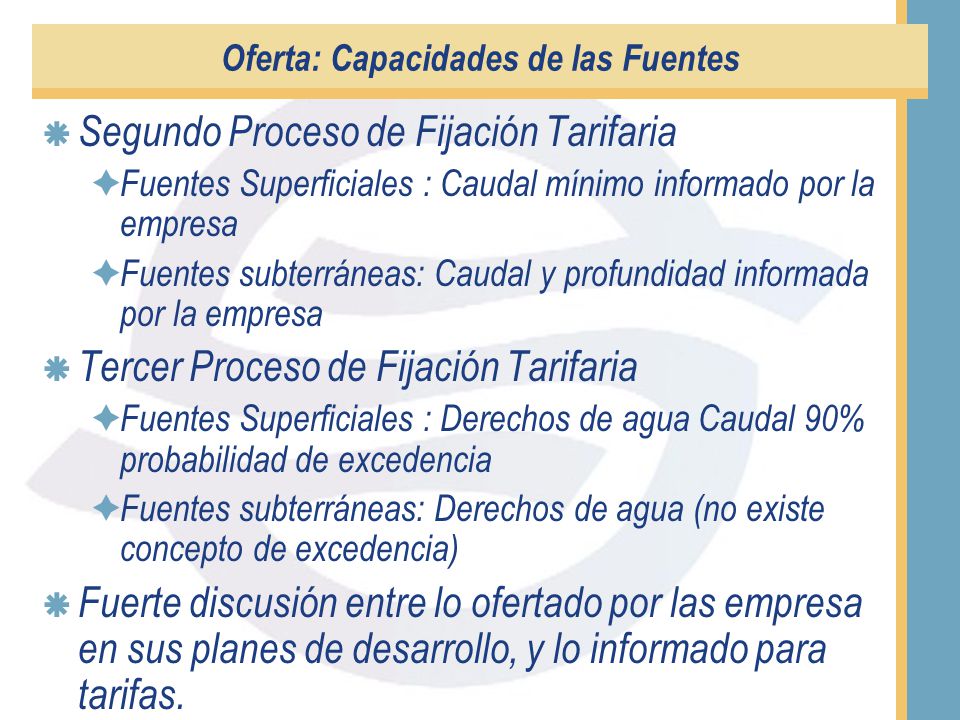 Oferta: Capacidades de las Fuentes

Segundo Proceso de Fijación Tarifaria

Fuentes Superficiales : Caudal mínimo informado por la empresa

Fuentes subterráneas: Caudal y profundidad informada por la empresa

Tercer Proceso de Fijación Tarifaria

Fuentes Superficiales : Derechos de agua Caudal 90% probabilidad de excedencia

Fuentes subterráneas: Derechos de agua (no existe concepto de excedencia)

Fuerte discusión entre lo ofertado por las empresa en sus planes de desarrollo, y lo informado para tarifas.